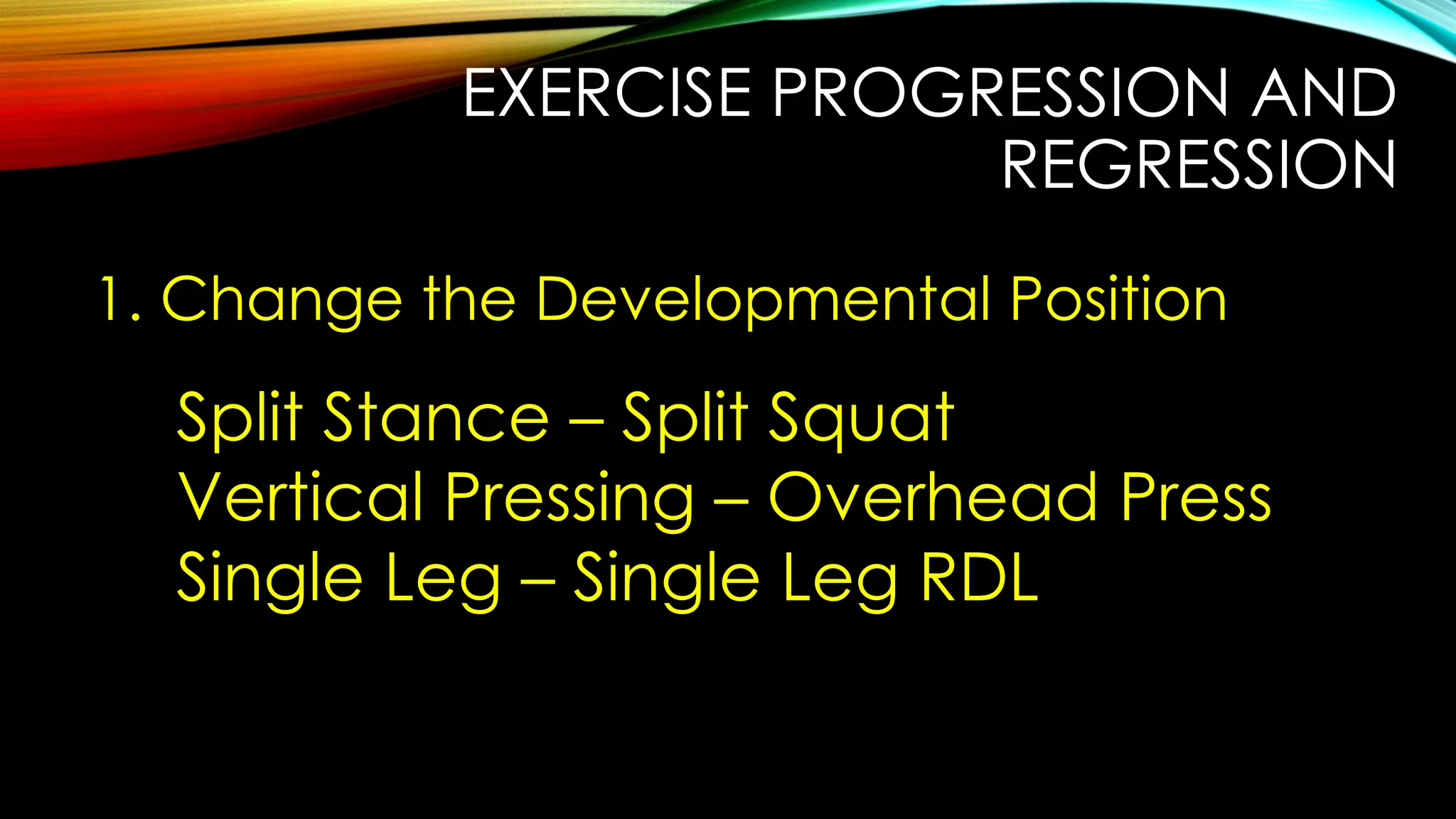 EXERCISE PROGRESSION AND REGRESSION

1. Change the Developmental Position

Split Stance – Split Squat
Vertical Pressing – Overhead Press
Single Leg – Single Leg RDL